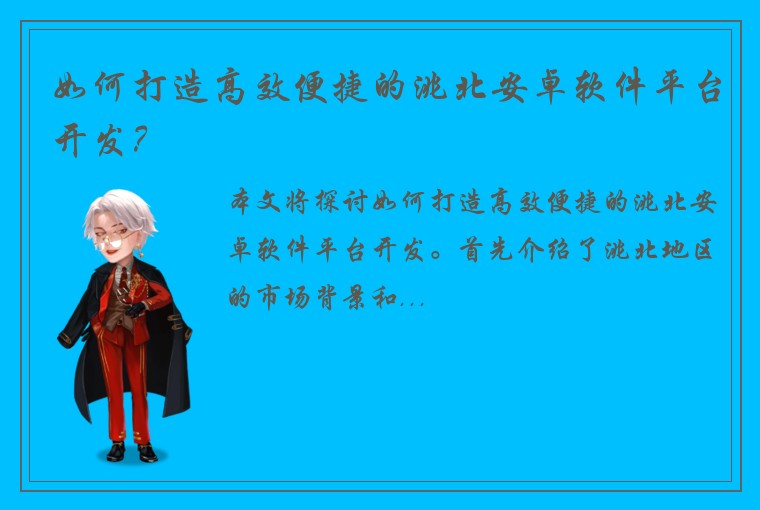 如何打造高效便捷的洮北安卓软件平台开发？

本文将探讨如何打造高效便捷的洮北安卓软件平台开发。首先介绍了洮北地区的市场背景和...